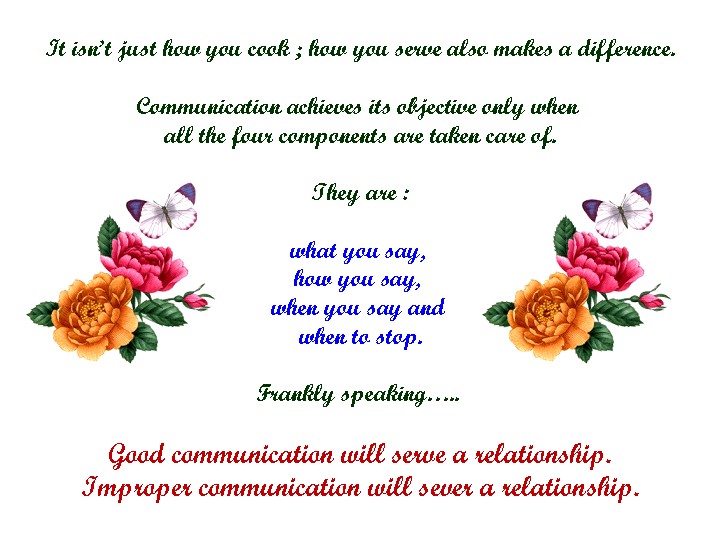 It isn't just how you cook ; how you serve also makes a difference.

Communication achieves its objective only when all the four components are taken care of.

They are :

what you say,
how you say,
when you say and
when to stop.

Frankly speaking…..

Good communication will serve a relationship.
Improper communication will sever a relationship.